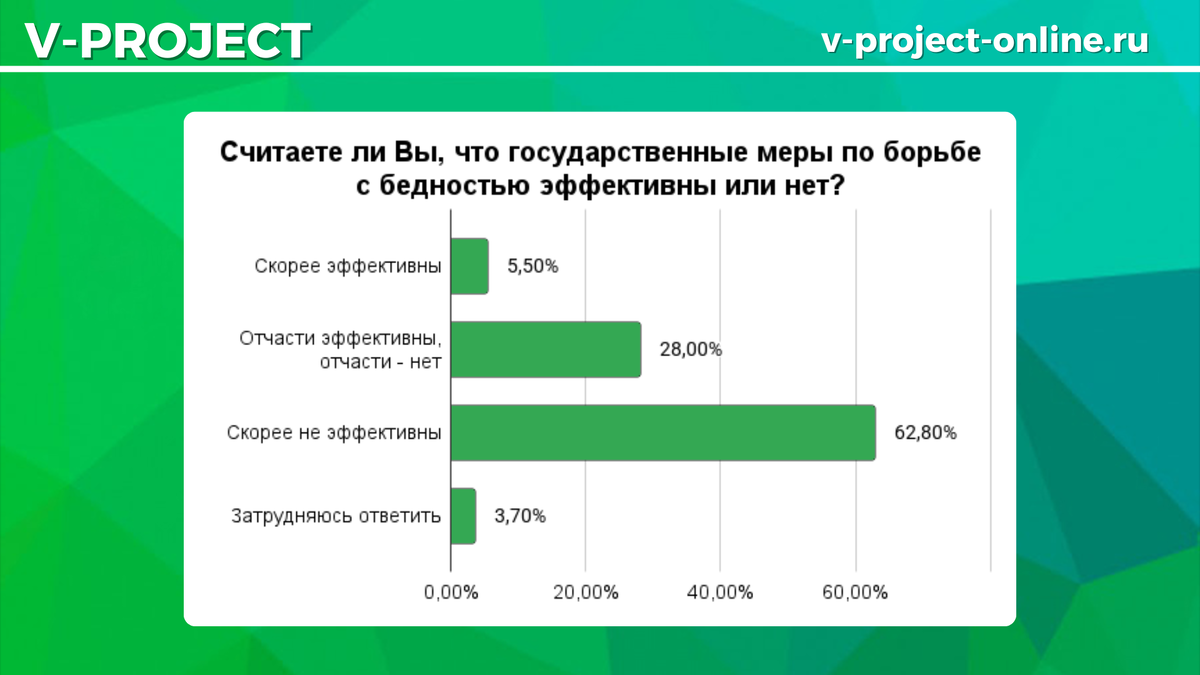 V-PROJECT

v-project-online.ru

Считаете ли Вы, что государственные меры по борьбе с бедностью эффективны или нет?

Скорее эффективны 5,50%

Отчасти эффективны, отчасти - нет 28,00%

Скорее не эффективны 62,80%

Затрудняюсь ответить 3,70%

0,00% 20,00% 40,00% 60,00%